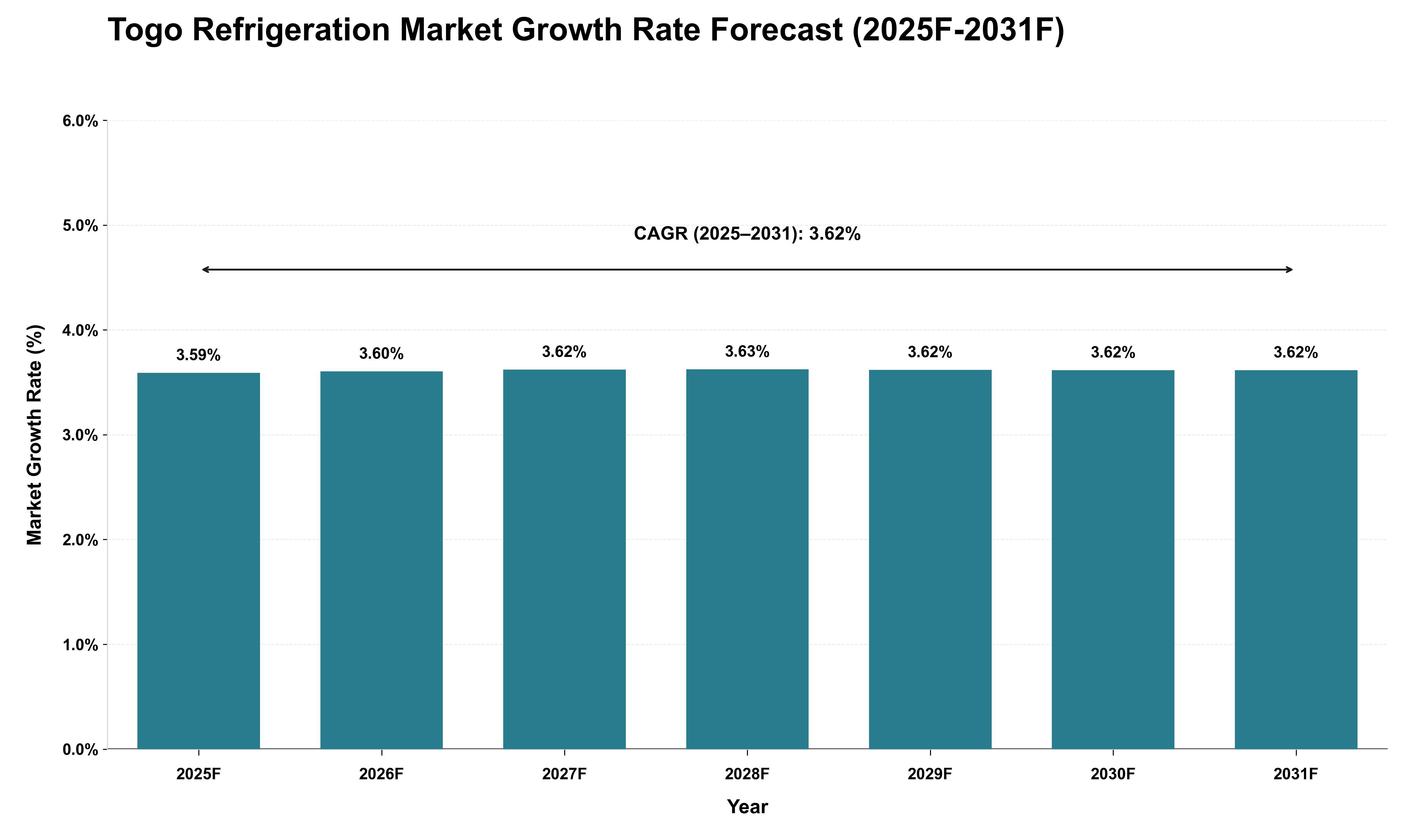 Togo Refrigeration Market Growth Rate Forecast (2025F-2031F)

Market Growth Rate (%)

6.0%
5.0%
4.0%
3.0%
2.0%
1.0%
0.0%

CAGR (2025–2031): 3.62%

3.59%
3.60%
3.62%
3.63%
3.62%
3.62%
3.62%

2025F
2026F
2027F
2028F
2029F
2030F
2031F

Year